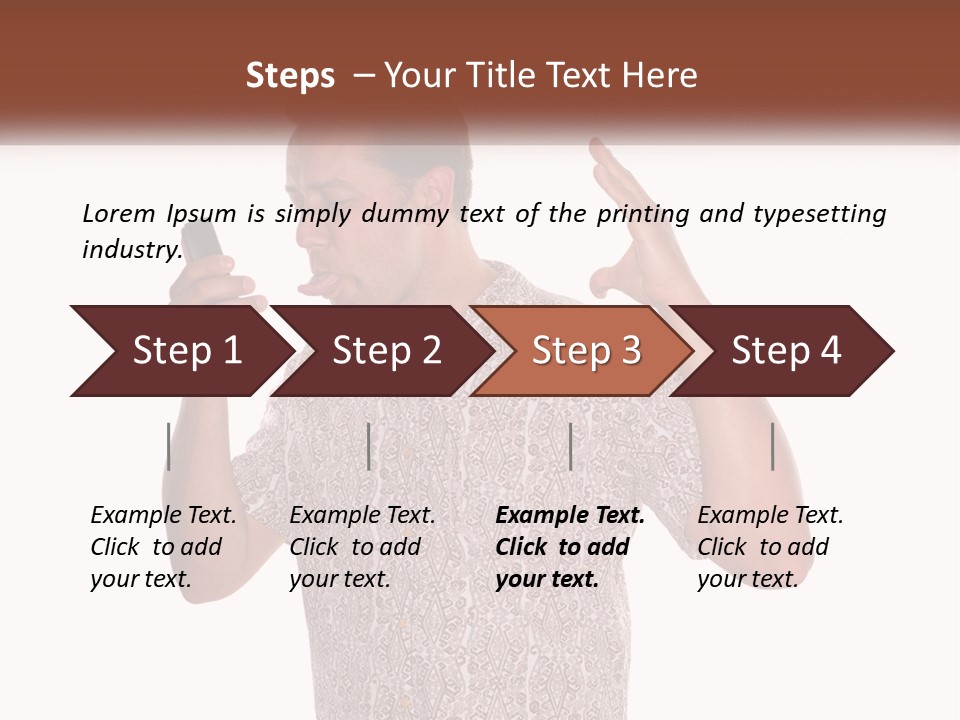 Steps – Your Title Text Here

Lorem Ipsum is simply dummy text of the printing and typesetting industry.

Step 1

Step 2

Step 3

Step 4

Example Text. Click to add your text.

Example Text. Click to add your text.

Example Text. Click to add your text.

Example Text. Click to add your text.